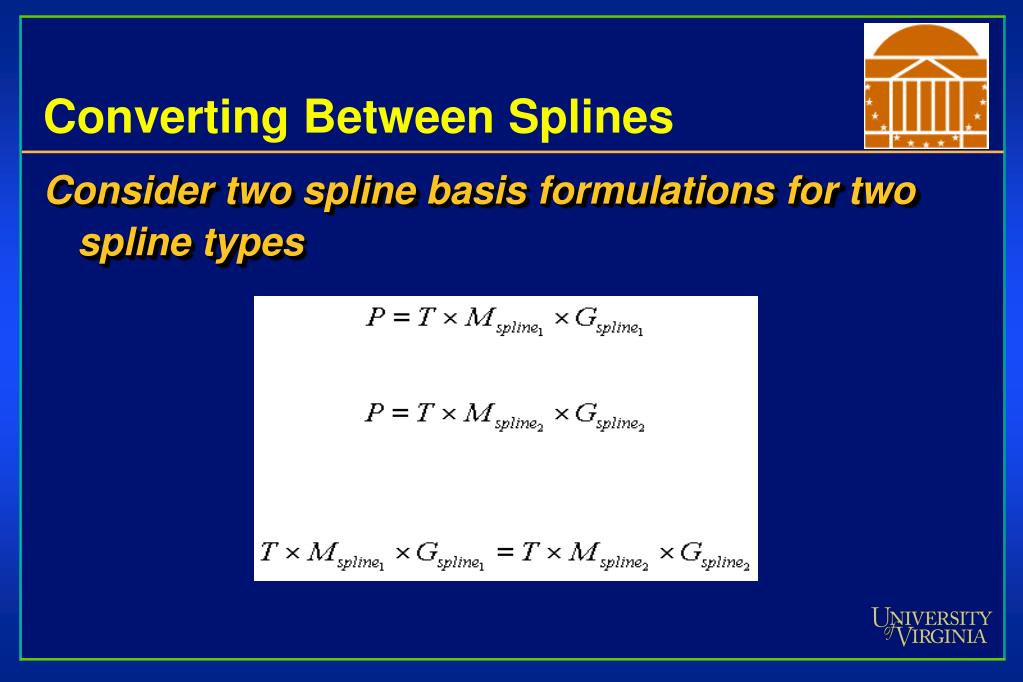 Converting Between Splines

Consider two spline basis formulations for two spline types

$P = T \times M_{spline_1} \times G_{spline_1}$

$P = T \times M_{spline_2} \times G_{spline_2}$

$T \times M_{spline_1} \times G_{spline_1} = T \times M_{spline_2} \times G_{spline_2}$

UNIVERSITY of VIRGINIA